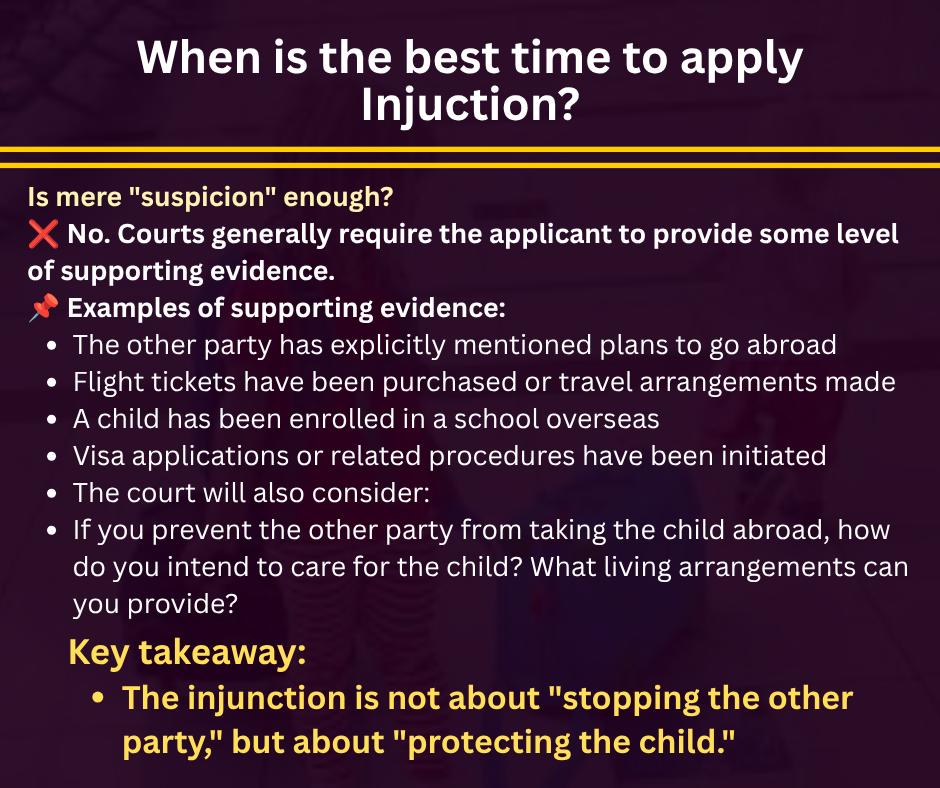 When is the best time to apply Injuction?

Is mere "suspicion" enough?
❌ No. Courts generally require the applicant to provide some level of supporting evidence.
📌 Examples of supporting evidence:
• The other party has explicitly mentioned plans to go abroad
• Flight tickets have been purchased or travel arrangements made
• A child has been enrolled in a school overseas
• Visa applications or related procedures have been initiated
• The court will also consider:
• If you prevent the other party from taking the child abroad, how do you intend to care for the child? What living arrangements can you provide?

Key takeaway:
• The injunction is not about "stopping the other party," but about "protecting the child."